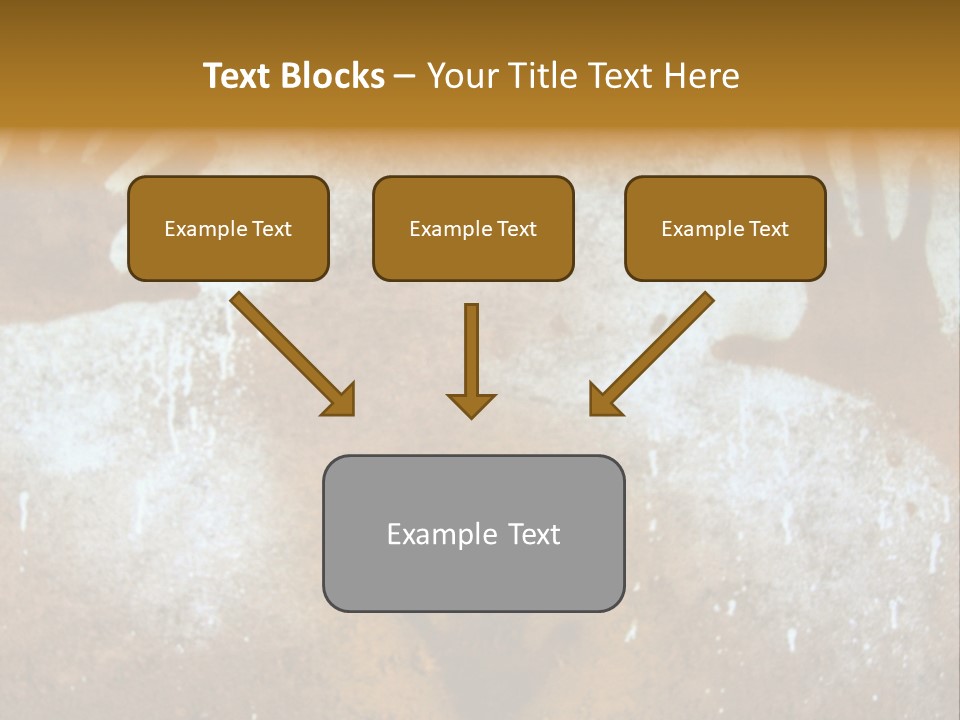 Text Blocks – Your Title Text Here

Example Text

Example Text

Example Text

Example Text